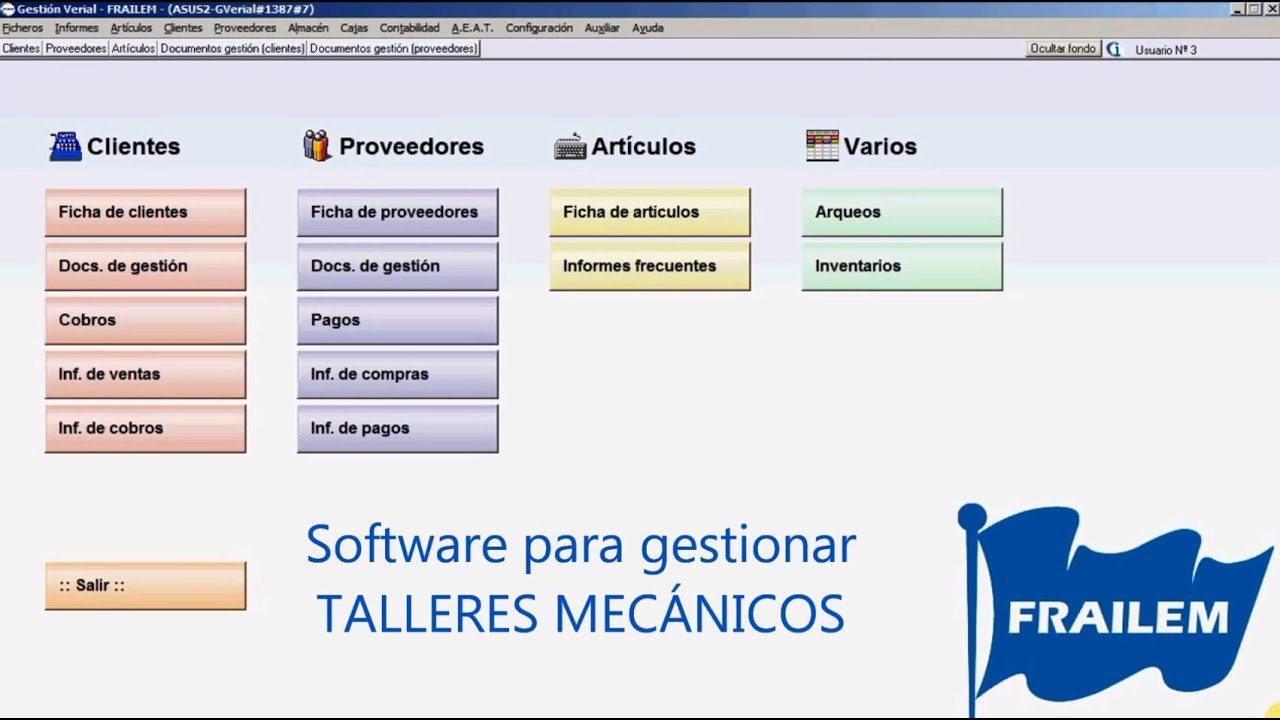 Gestión Verial - FRAILEM - (ASUS2-GVerial#1387#7)

Ficheros Informes Artículos Clientes Proveedores Almacén Cajas Contabilidad A.E.A.T. Configuración Auxiliar Ayuda

Clientes Proveedores Artículos Documentos gestión (clientes) Documentos gestión (proveedores)

Ocultar fondo Usuario Nº 3

Clientes

Ficha de clientes

Docs. de gestión

Cobros

Inf. de ventas

Inf. de cobros

Proveedores

Ficha de proveedores

Docs. de gestión

Pagos

Inf. de compras

Inf. de pagos

Artículos

Ficha de artículos

Informes frecuentes

Varios

Arqueos

Inventarios

:: Salir ::

Software para gestionar TALLERES MECÁNICOS

FRAILEM